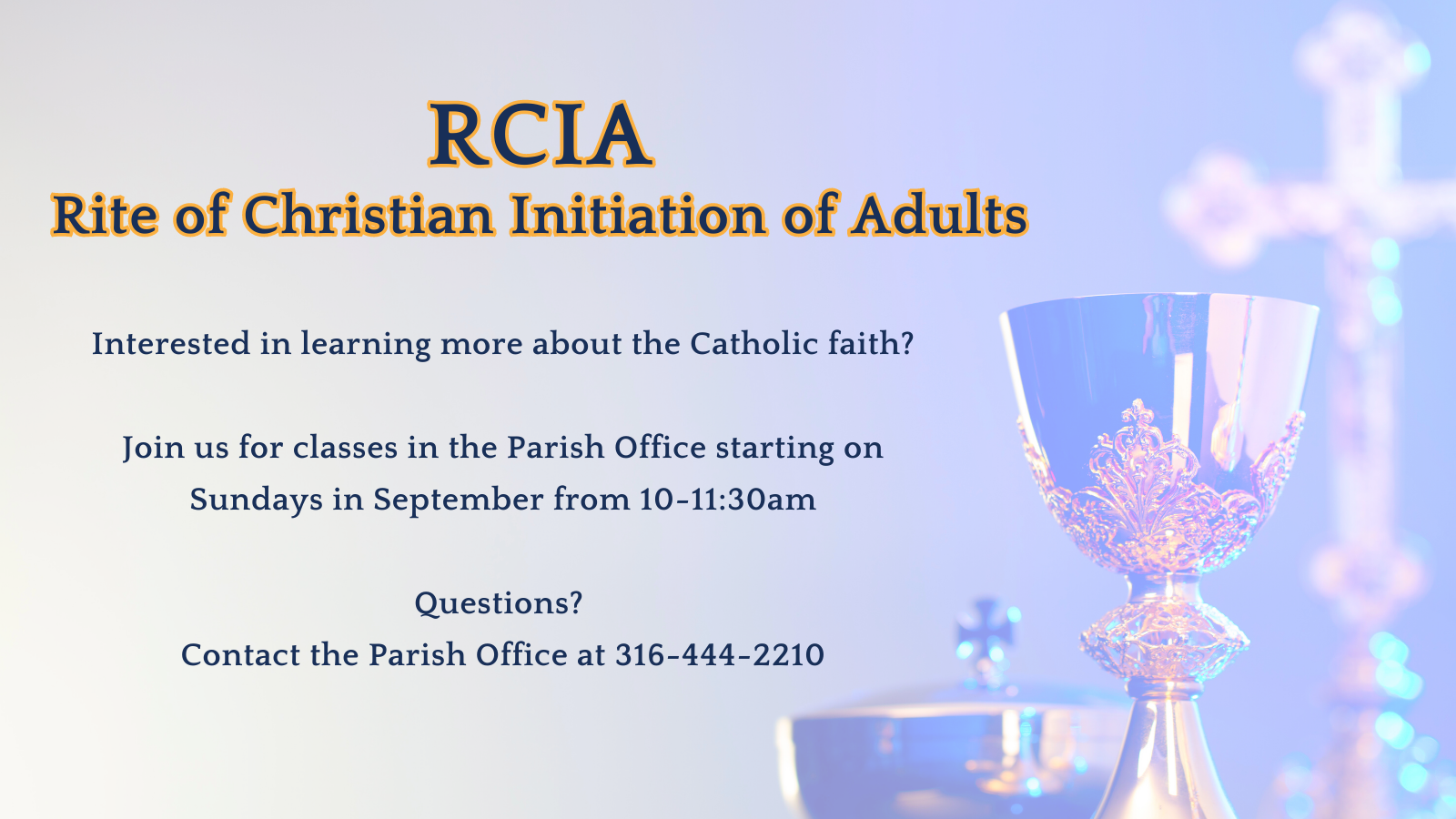 RCIA
Rite of Christian Initiation of Adults

Interested in learning more about the Catholic faith?

Join us for classes in the Parish Office starting on Sundays in September from 10-11:30am

Questions?
Contact the Parish Office at 316-444-2210